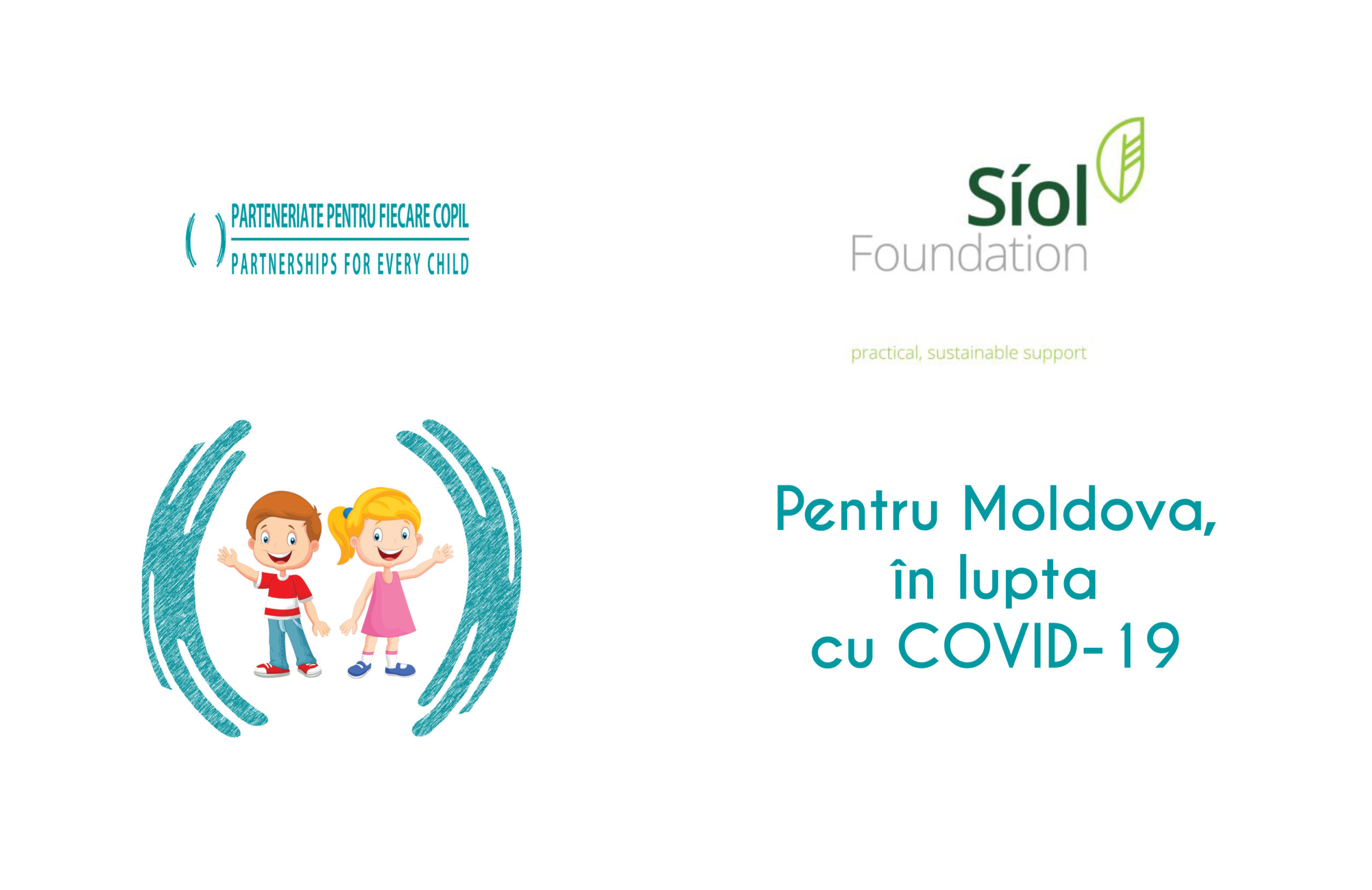 PARTENERIATE PENTRU FIECARE COPIL
PARTNERSHIPS FOR EVERY CHILD

Síol
Foundation

practical, sustainable support

Pentru Moldova,
în lupta
cu COVID-19